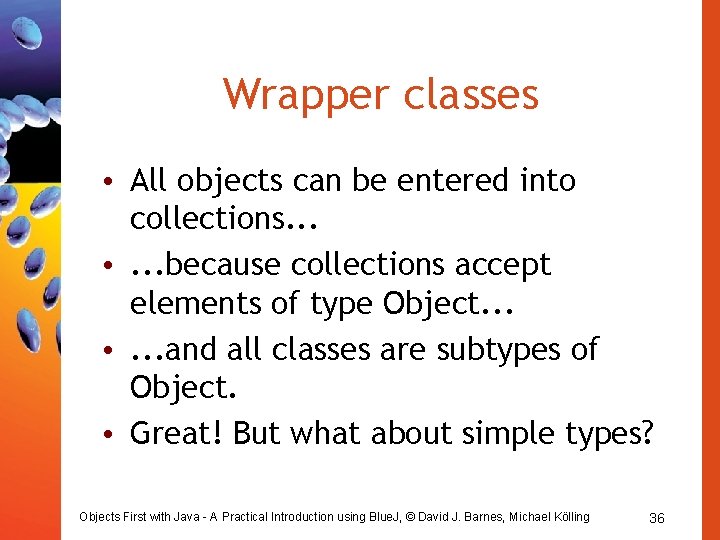 Wrapper classes

• All objects can be entered into collections...

• ...because collections accept elements of type Object...

• ...and all classes are subtypes of Object.

• Great! But what about simple types?

Objects First with Java - A Practical Introduction using BlueJ, © David J. Barnes, Michael Kölling

36